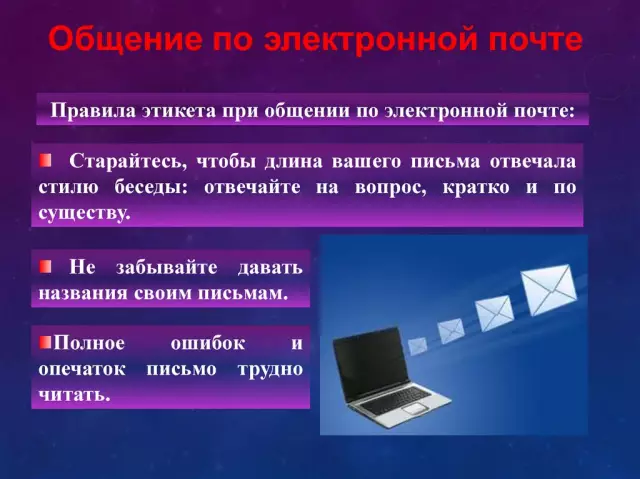 Общение по электронной почте

Правила этикета при общении по электронной почте:

Старайтесь, чтобы длина вашего письма отвечала стилю беседы: отвечайте на вопрос, кратко и по существу.

Не забывайте давать названия своим письмам.

Полное ошибок и опечаток письмо трудно читать.